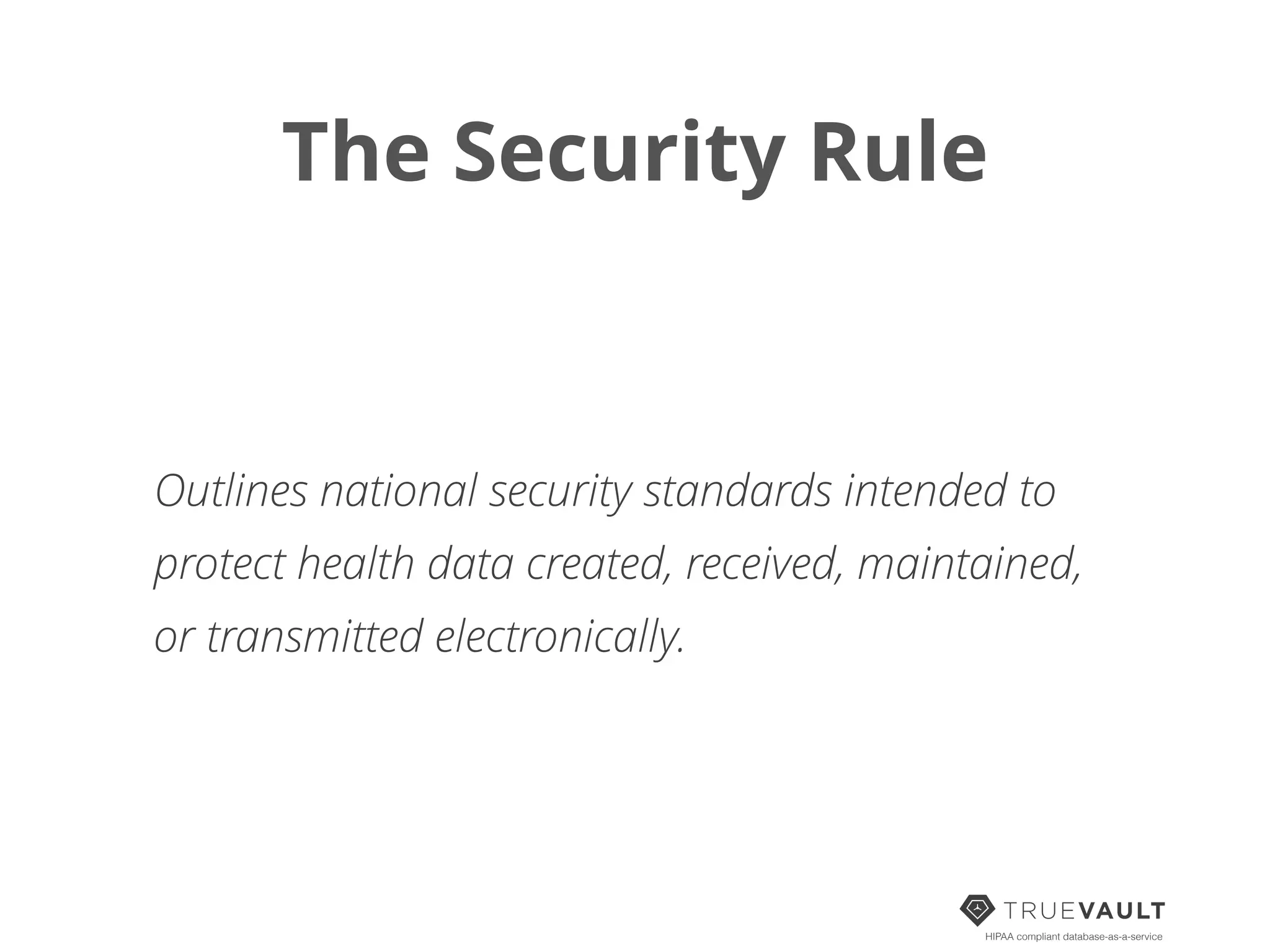 The Security Rule

Outlines national security standards intended to protect health data created, received, maintained, or transmitted electronically.

TRUEVAULT
HIPAA compliant database-as-a-service